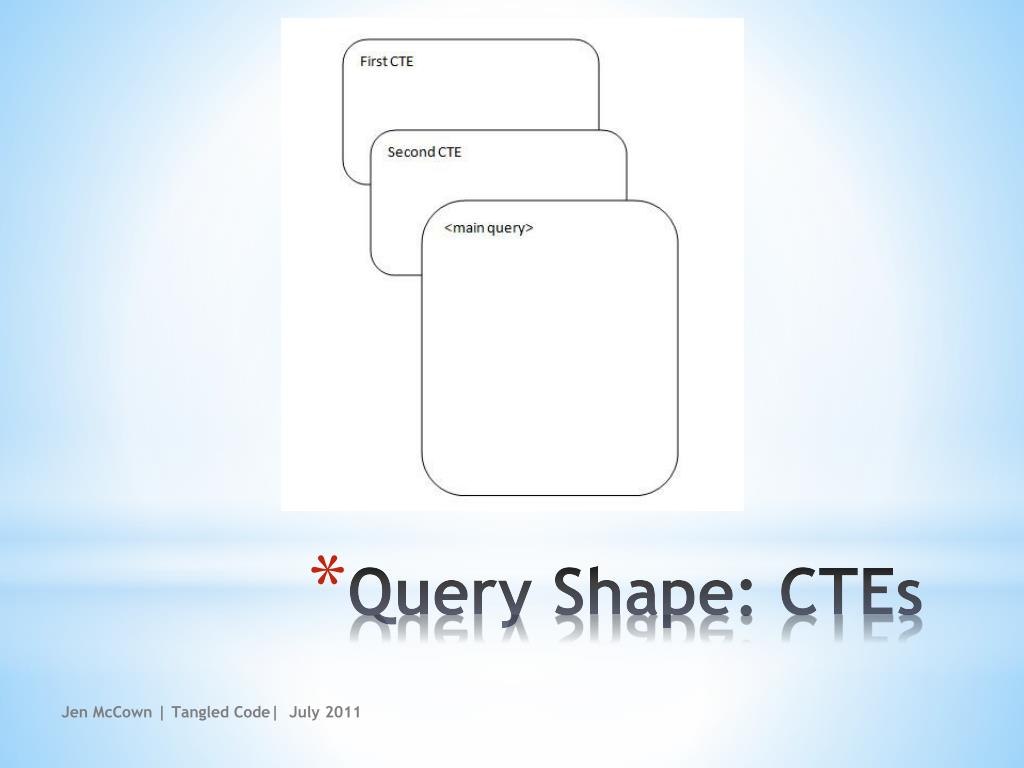 First CTE

Second CTE

<main query>

*Query Shape: CTEs

Jen McCown | Tangled Code| July 2011